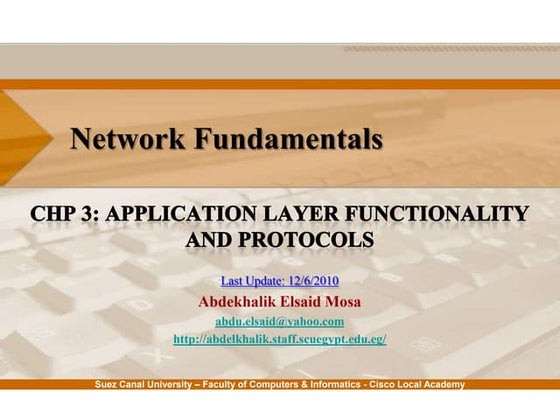 Network Fundamentals

CHP 3: APPLICATION LAYER FUNCTIONALITY AND PROTOCOLS

Last Update: 12/6/2010

Abdekhalik Elsaid Mosa

abdu.elsaid@yahoo.com

http://abdelkhalik.staff.scuegypt.edu.eg/

Suez Canal University – Faculty of Computers & Informatics - Cisco Local Academy